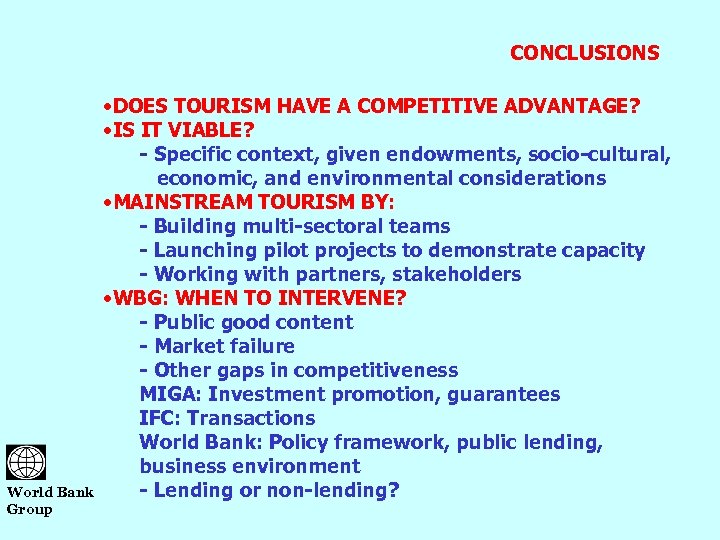 CONCLUSIONS

•DOES TOURISM HAVE A COMPETITIVE ADVANTAGE?
•IS IT VIABLE?
- Specific context, given endowments, socio-cultural, economic, and environmental considerations
•MAINSTREAM TOURISM BY:
- Building multi-sectoral teams
- Launching pilot projects to demonstrate capacity
- Working with partners, stakeholders
•WBG: WHEN TO INTERVENE?
- Public good content
- Market failure
- Other gaps in competitiveness
MIGA: Investment promotion, guarantees
IFC: Transactions
World Bank: Policy framework, public lending, business environment
- Lending or non-lending?

World Bank Group